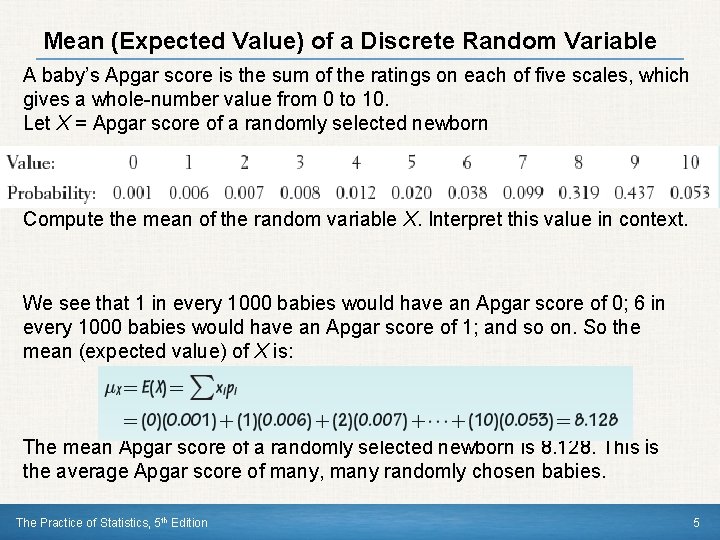 Mean (Expected Value) of a Discrete Random Variable

A baby's Apgar score is the sum of the ratings on each of five scales, which gives a whole-number value from 0 to 10.
Let $X$ = Apgar score of a randomly selected newborn

| Value: | 0 | 1 | 2 | 3 | 4 | 5 | 6 | 7 | 8 | 9 | 10 |
|---|---|---|---|---|---|---|---|---|---|---|---|
| Probability: | 0.001 | 0.006 | 0.007 | 0.008 | 0.012 | 0.020 | 0.038 | 0.099 | 0.319 | 0.437 | 0.053 |

Compute the mean of the random variable $X$. Interpret this value in context.

We see that 1 in every 1000 babies would have an Apgar score of 0; 6 in every 1000 babies would have an Apgar score of 1; and so on. So the mean (expected value) of $X$ is:

$\mu_X = E(X) = \sum x_i p_i$
$= (0)(0.001) + (1)(0.006) + (2)(0.007) + \cdots + (10)(0.053) = 8.128$

The mean Apgar score of a randomly selected newborn is 8.128. This is the average Apgar score of many, many randomly chosen babies.

The Practice of Statistics, 5th Edition

5